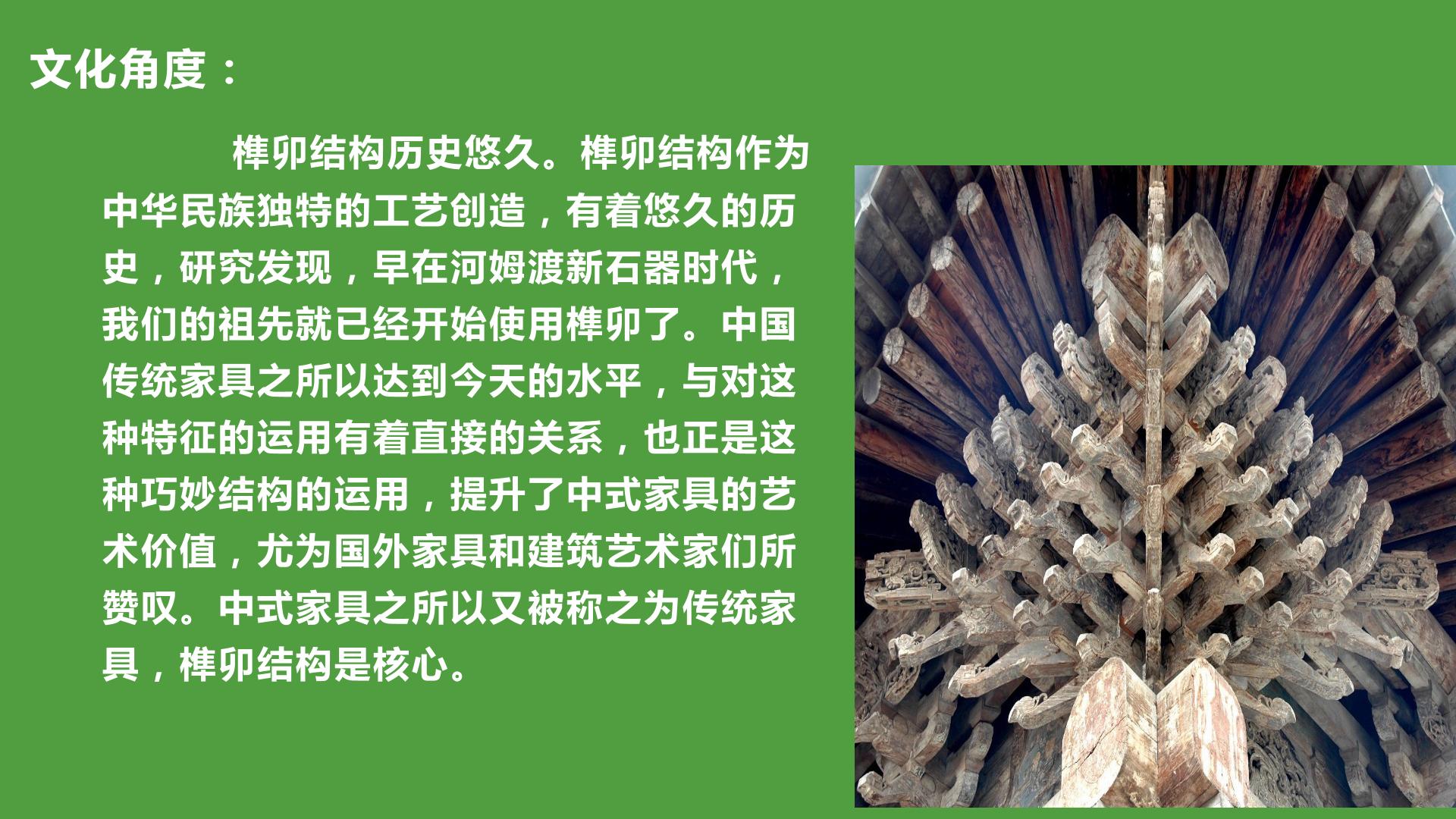 文化角度：

榫卯结构历史悠久。榫卯结构作为中华民族独特的工艺创造，有着悠久的历史，研究发现，早在河姆渡新石器时代，我们的祖先就已经开始使用榫卯了。中国传统家具之所以达到今天的水平，与对这种特征的运用有着直接的关系，也正是这种巧妙结构的运用，提升了中式家具的艺术价值，尤为国外家具和建筑艺术家们所赞叹。中式家具之所以又被称之为传统家具，榫卯结构是核心。